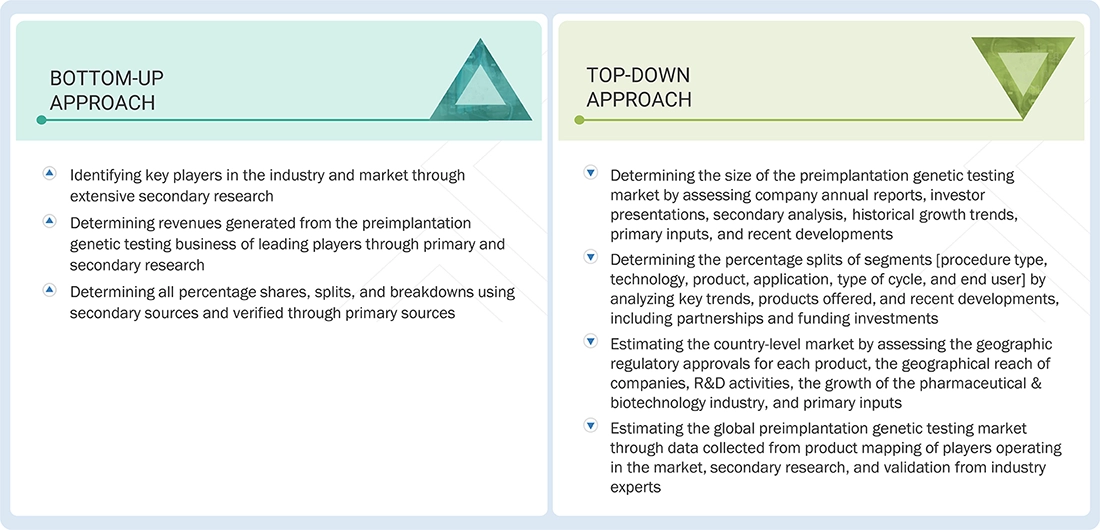 BOTTOM-UP APPROACH

Identifying key players in the industry and market through extensive secondary research

Determining revenues generated from the preimplantation genetic testing business of leading players through primary and secondary research

Determining all percentage shares, splits, and breakdowns using secondary sources and verified through primary sources

TOP-DOWN APPROACH

Determining the size of the preimplantation genetic testing market by assessing company annual reports, investor presentations, secondary analysis, historical growth trends, primary inputs, and recent developments

Determining the percentage splits of segments [procedure type, technology, product, application, type of cycle, and end user] by analyzing key trends, products offered, and recent developments, including partnerships and funding investments

Estimating the country-level market by assessing the geographic regulatory approvals for each product, the geographical reach of companies, R&D activities, the growth of the pharmaceutical & biotechnology industry, and primary inputs

Estimating the global preimplantation genetic testing market through data collected from product mapping of players operating in the market, secondary research, and validation from industry experts